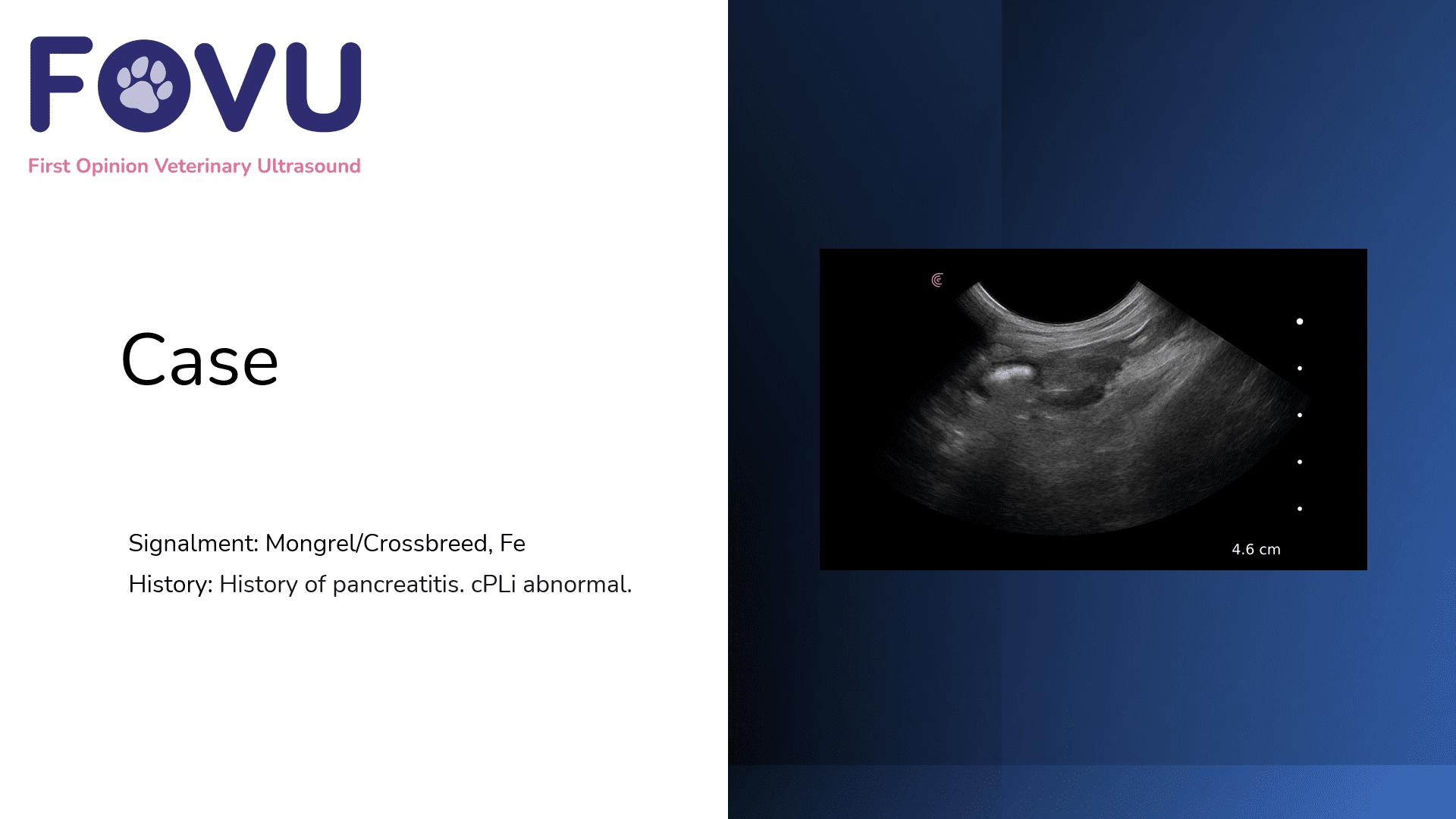 FOVU

First Opinion Veterinary Ultrasound

Case

Signalment: Mongrel/Crossbreed, Fe

History: History of pancreatitis. cPLi abnormal.

4.6 cm